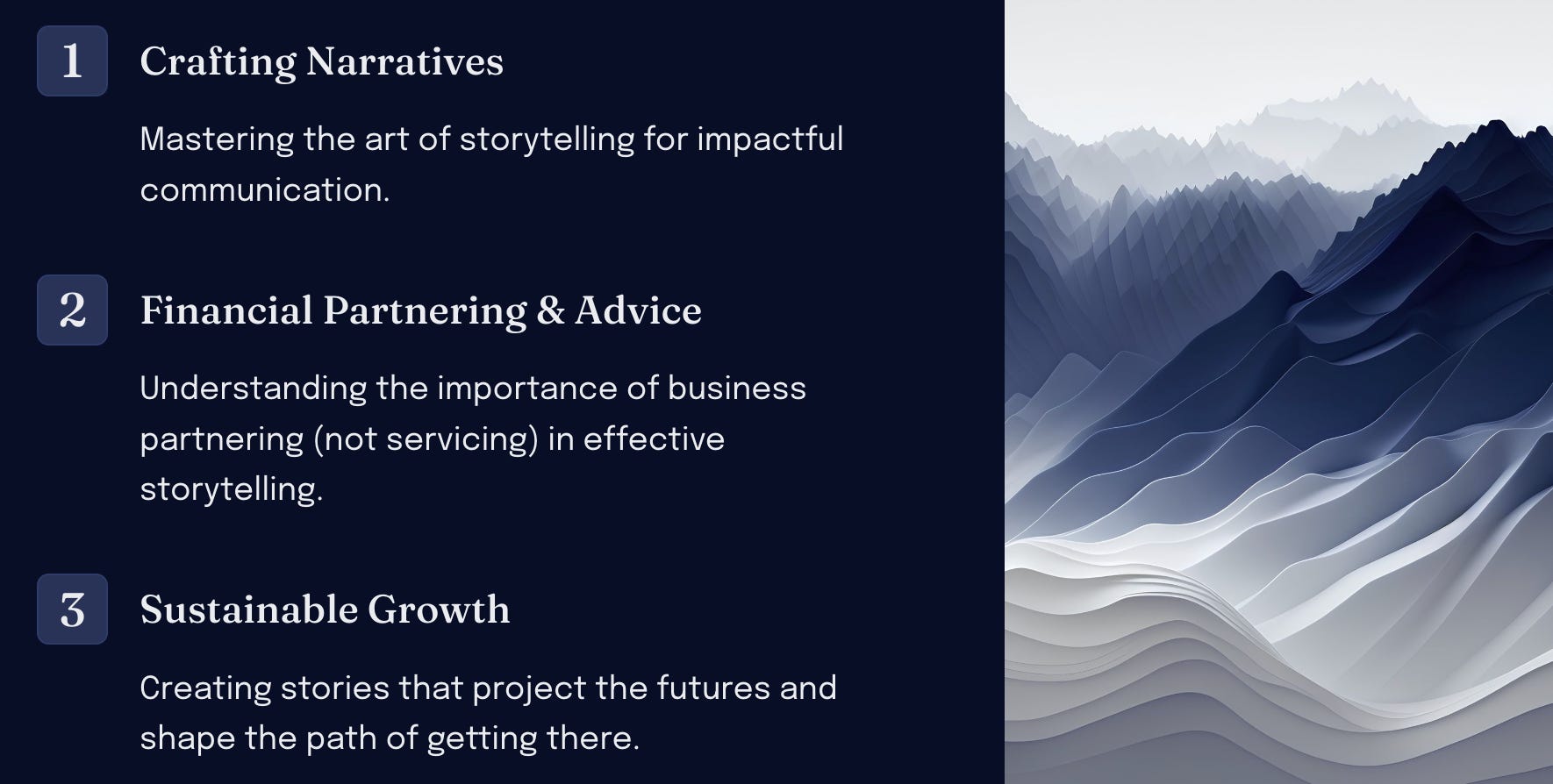 1 Crafting Narratives

Mastering the art of storytelling for impactful communication.

2 Financial Partnering & Advice

Understanding the importance of business partnering (not servicing) in effective storytelling.

3 Sustainable Growth

Creating stories that project the futures and shape the path of getting there.